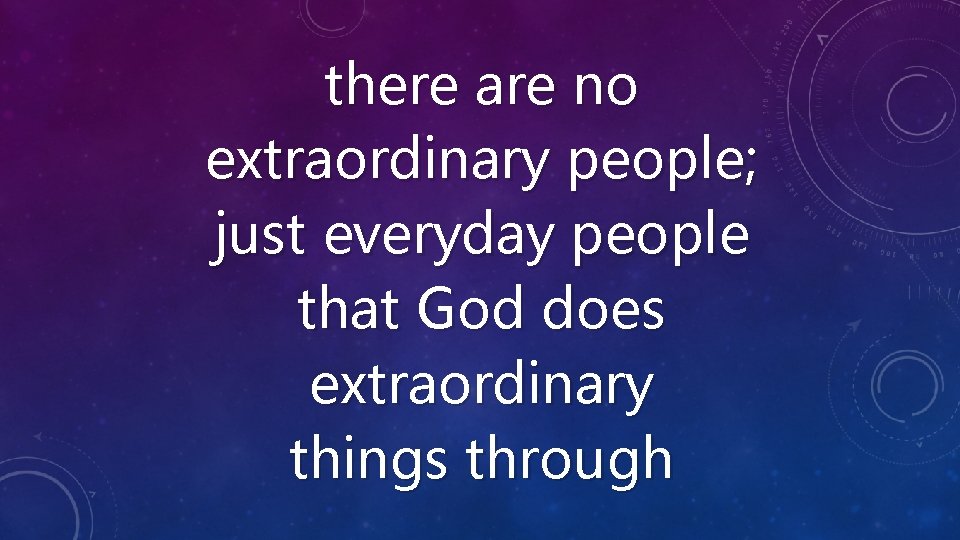 there are no extraordinary people; just everyday people that God does extraordinary things through